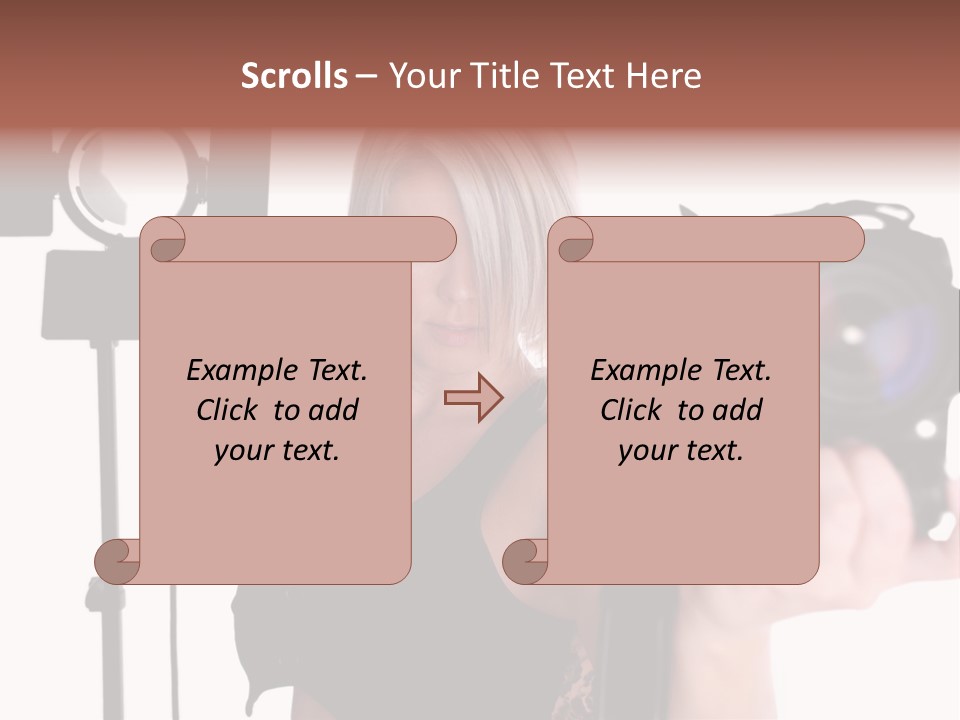 Scrolls – Your Title Text Here

Example Text. Click to add your text.

Example Text. Click to add your text.